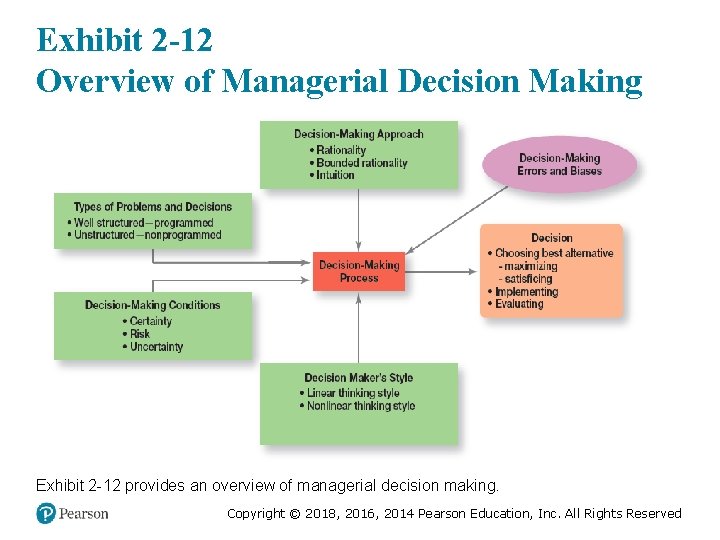 Exhibit 2-12
Overview of Managerial Decision Making

Decision-Making Approach
• Rationality
• Bounded rationality
• Intuition

Decision-Making Errors and Biases

Types of Problems and Decisions
• Well structured—programmed
• Unstructured—nonprogrammed

Decision-Making Process

Decision
• Choosing best alternative
- maximizing
- satisficing
• Implementing
• Evaluating

Decision-Making Conditions
• Certainty
• Risk
• Uncertainty

Decision Maker's Style
• Linear thinking style
• Nonlinear thinking style

Exhibit 2-12 provides an overview of managerial decision making.

Pearson

Copyright © 2018, 2016, 2014 Pearson Education, Inc. All Rights Reserved